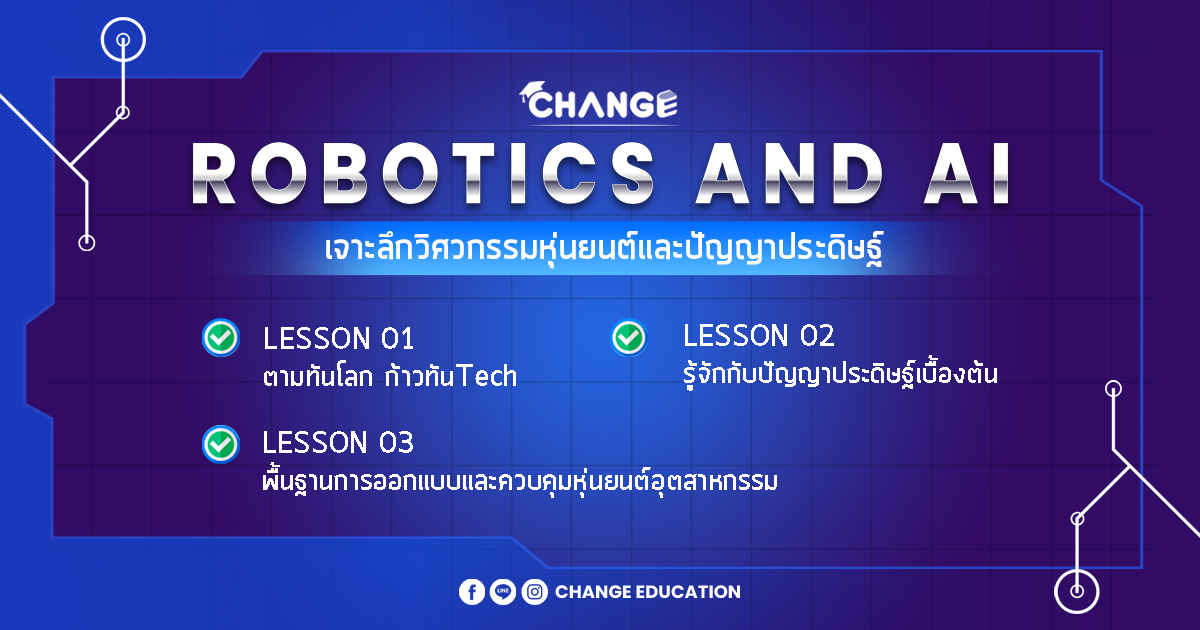 CHANGE

ROBOTICS AND AI

เจาะลึกวิศวกรรมหุ่นยนต์และปัญญาประดิษฐ์

LESSON 01
ตามทันโลก ก้าวทันTech

LESSON 02
รู้จักกับปัญญาประดิษฐ์เบื้องต้น

LESSON 03
พื้นฐานการออกแบบและควบคุมหุ่นยนต์อุตสาหกรรม

LINE

CHANGE EDUCATION